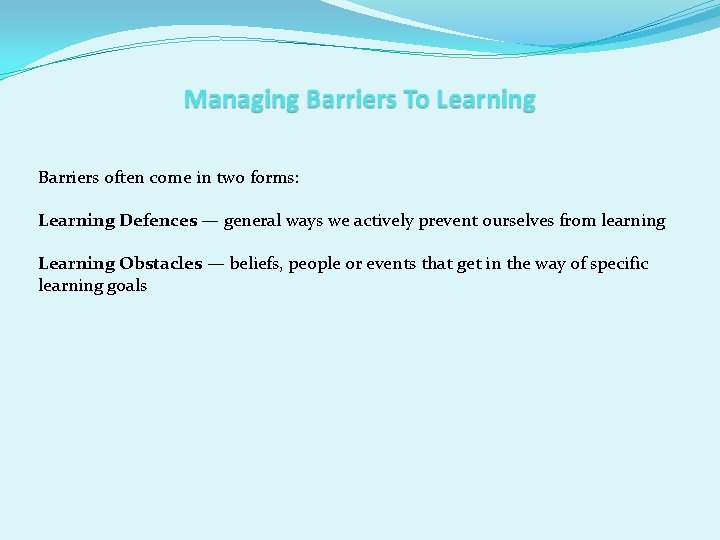 Managing Barriers To Learning

Barriers often come in two forms:

Learning Defences — general ways we actively prevent ourselves from learning

Learning Obstacles — beliefs, people or events that get in the way of specific learning goals